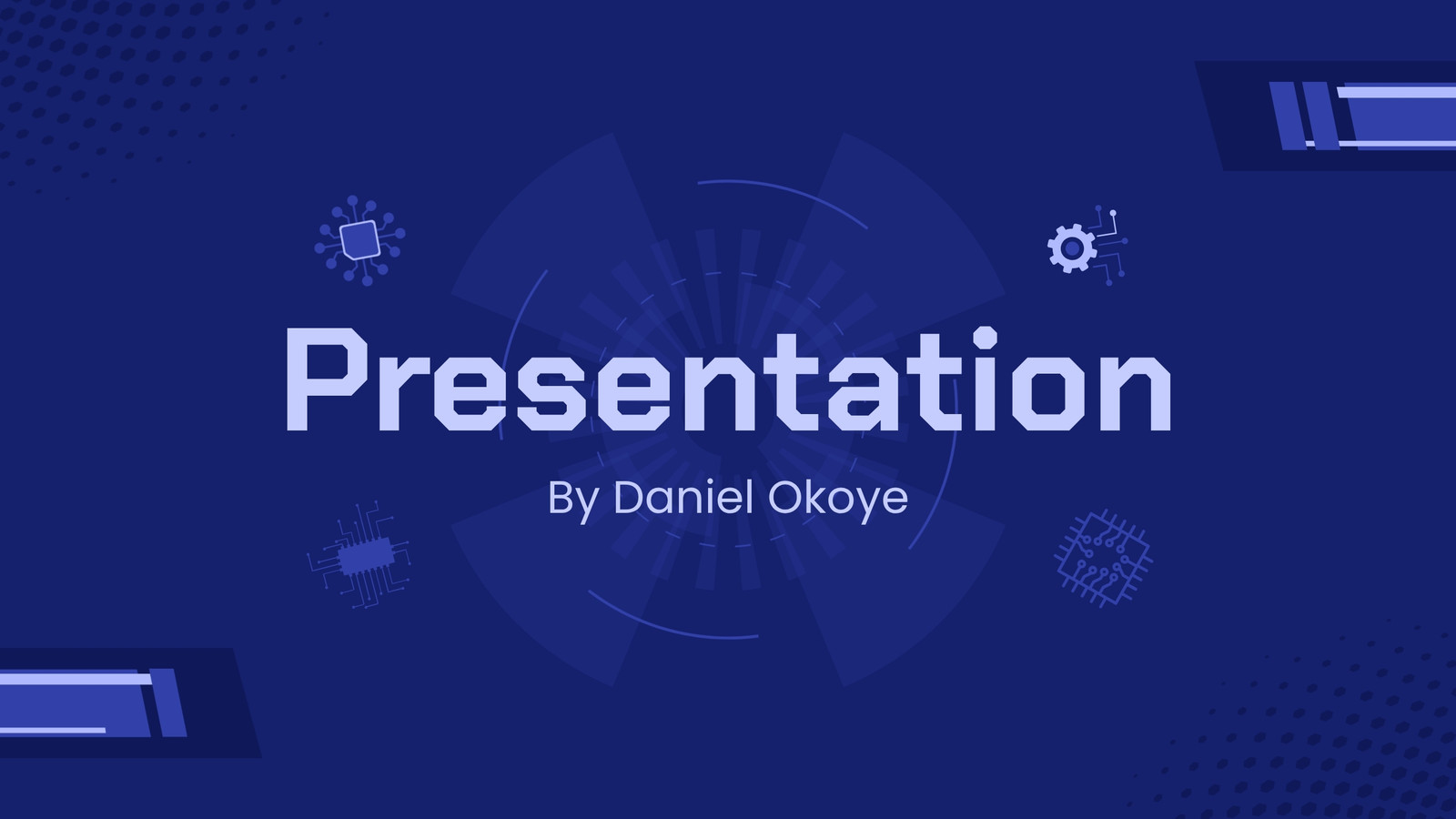 Presentation

By Daniel Okoye